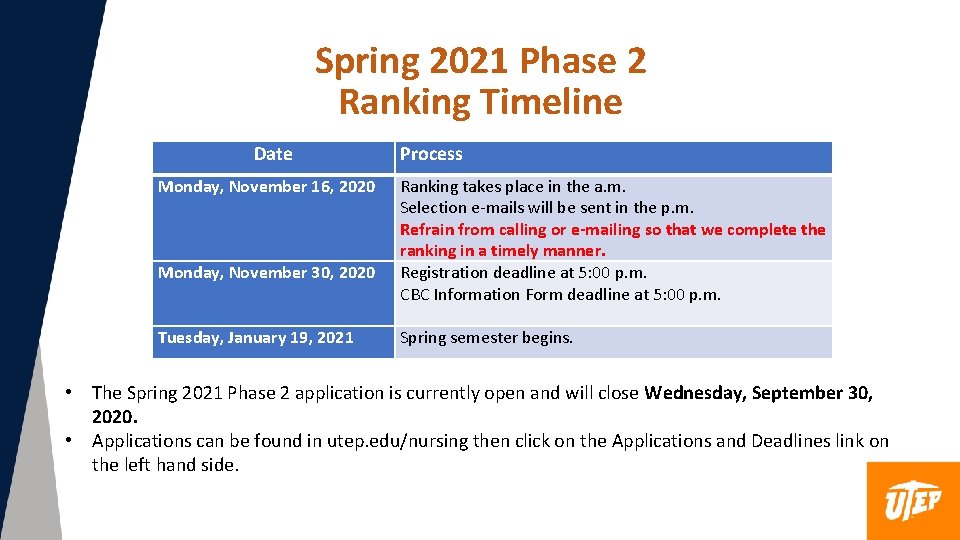 Spring 2021 Phase 2
Ranking Timeline

| Date | Process |
|---|---|
| Monday, November 16, 2020 | Ranking takes place in the a.m. Selection e-mails will be sent in the p.m. Refrain from calling or e-mailing so that we complete the ranking in a timely manner. |
| Monday, November 30, 2020 | Registration deadline at 5:00 p.m. CBC Information Form deadline at 5:00 p.m. |
| Tuesday, January 19, 2021 | Spring semester begins. |

• The Spring 2021 Phase 2 application is currently open and will close Wednesday, September 30, 2020.
• Applications can be found in utep.edu/nursing then click on the Applications and Deadlines link on the left hand side.

UTEP